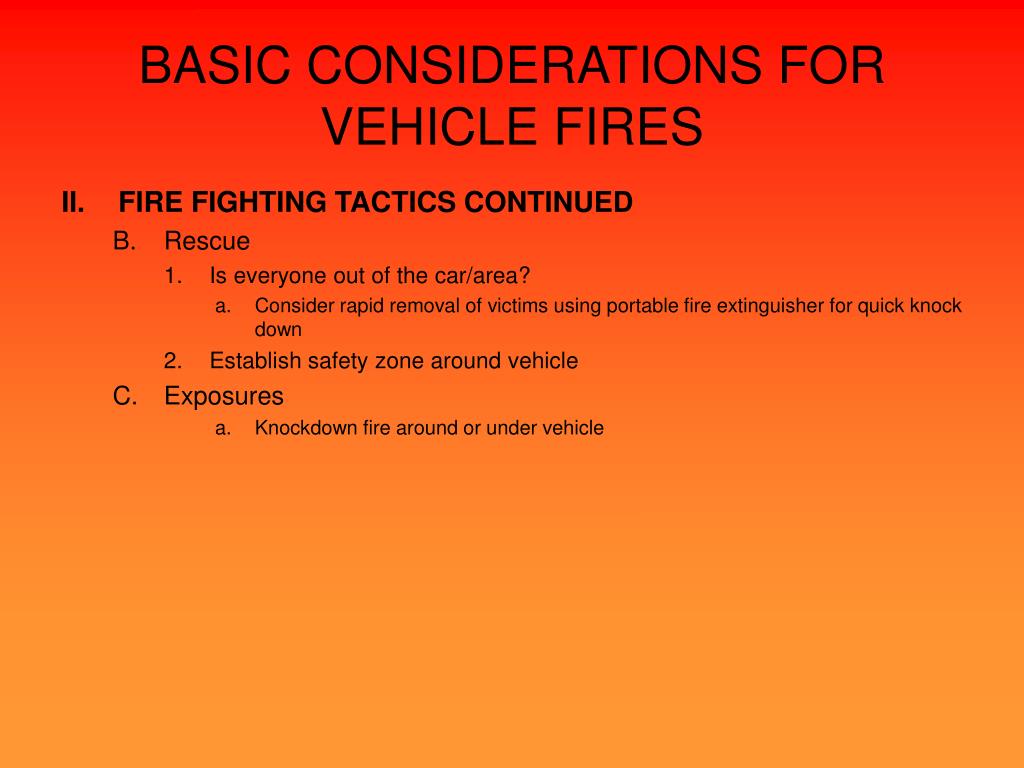 BASIC CONSIDERATIONS FOR VEHICLE FIRES

II. FIRE FIGHTING TACTICS CONTINUED
B. Rescue
1. Is everyone out of the car/area?
a. Consider rapid removal of victims using portable fire extinguisher for quick knock down
2. Establish safety zone around vehicle
C. Exposures
a. Knockdown fire around or under vehicle